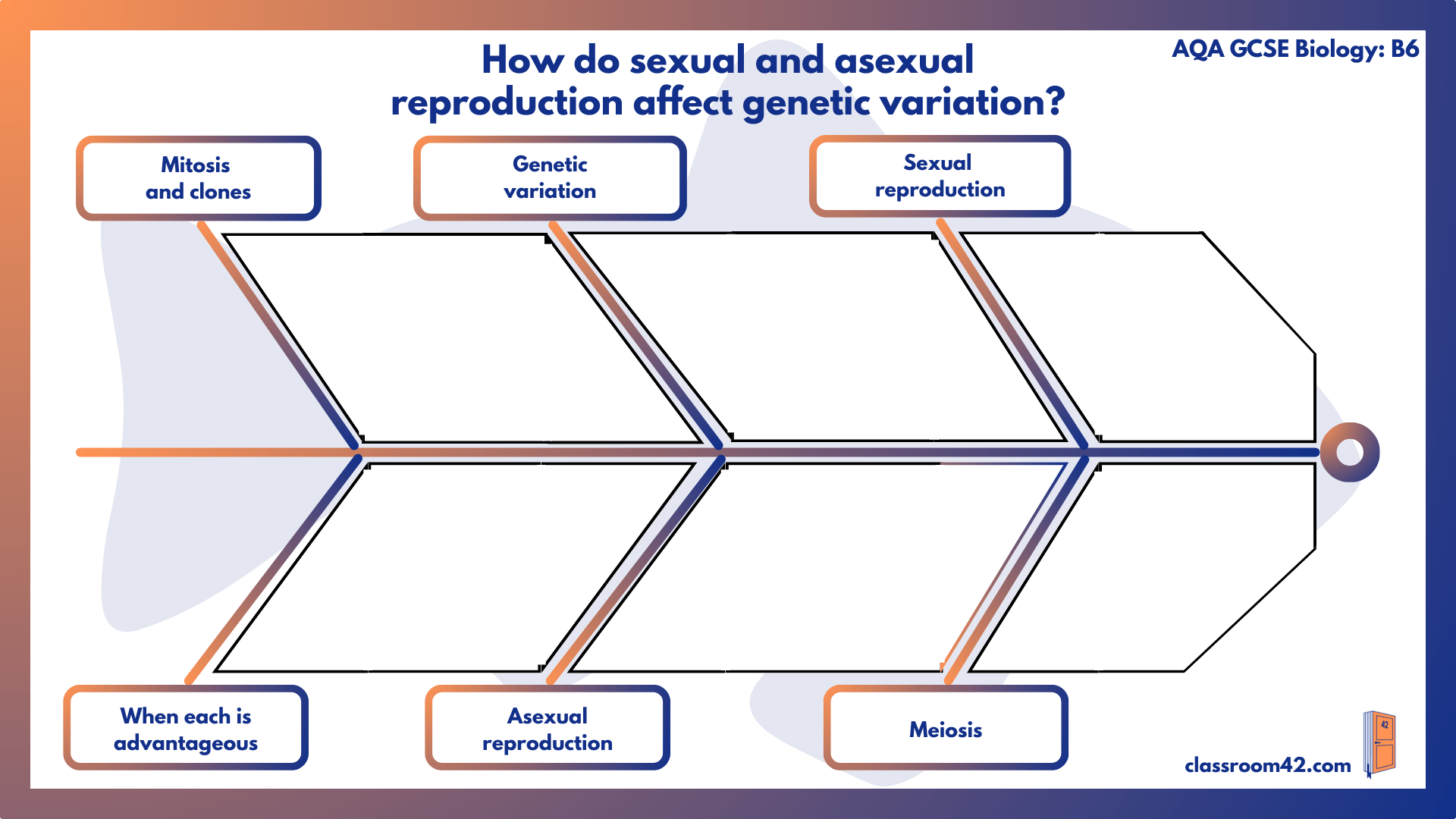 AQA GCSE Biology: B6

How do sexual and asexual reproduction affect genetic variation?

Mitosis and clones

Genetic variation

Sexual reproduction

When each is advantageous

Asexual reproduction

Meiosis

classroom42.com

42